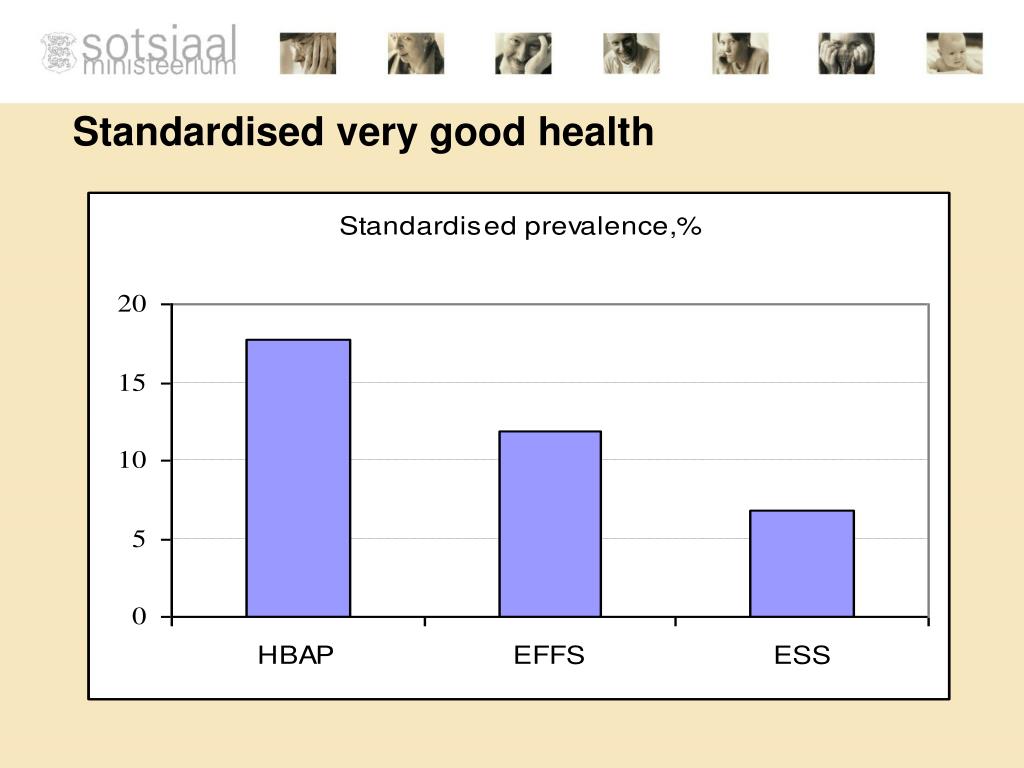 sotsiaal ministeerium

Standardised very good health

Standardised prevalence,%

20
15
10
5
0

HBAP
EFFS
ESS